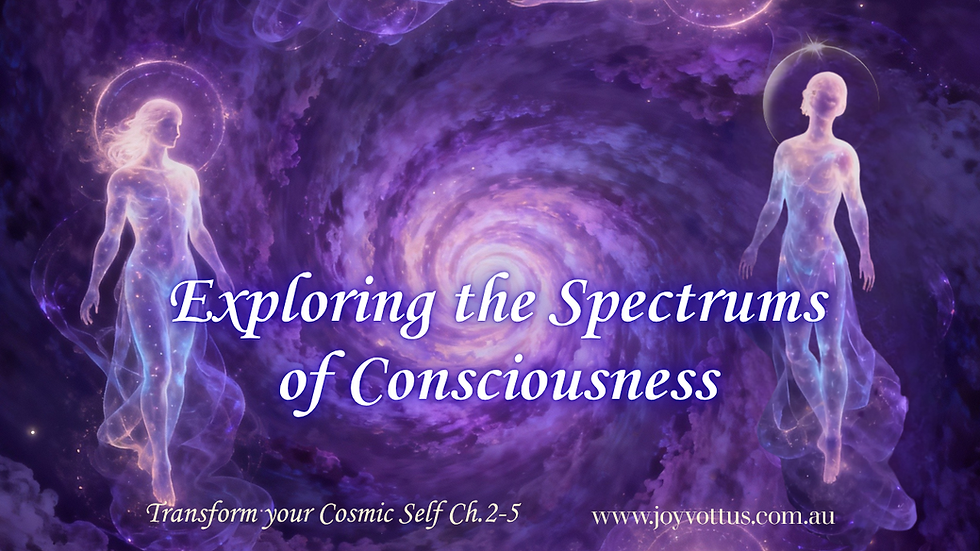 Exploring the Spectrums of Consciousness

Transform your Cosmic Self Ch.2-5

www.joyvottus.com.au